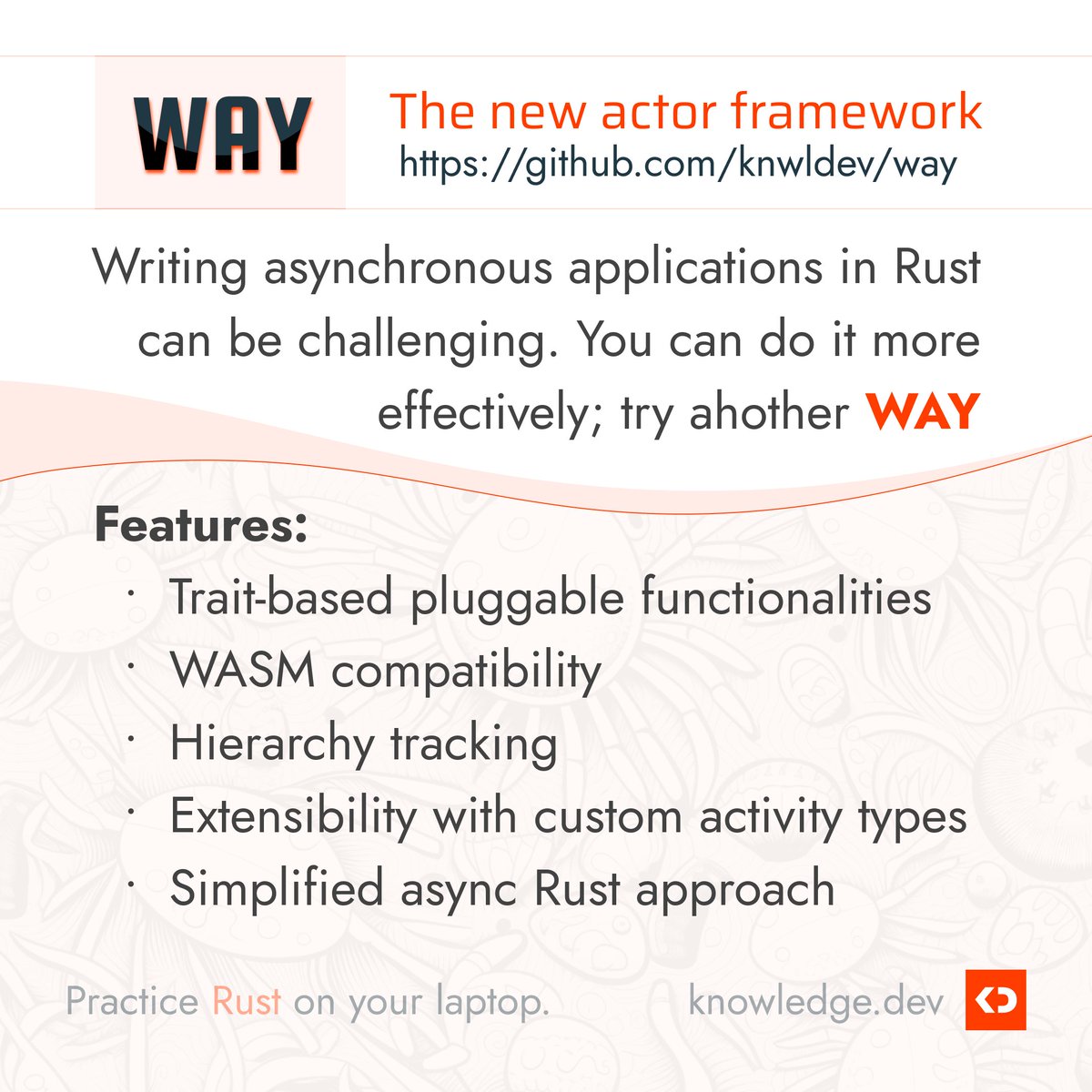 WAY

The new actor framework
https://github.com/knwldev/way

Writing asynchronous applications in Rust can be challenging. You can do it more effectively; try ahother WAY

Features:
· Trait-based pluggable functionalities
· WASM compatibility
· Hierarchy tracking
· Extensibility with custom activity types
· Simplified async Rust approach

Practice Rust on your laptop.

knowledge.dev